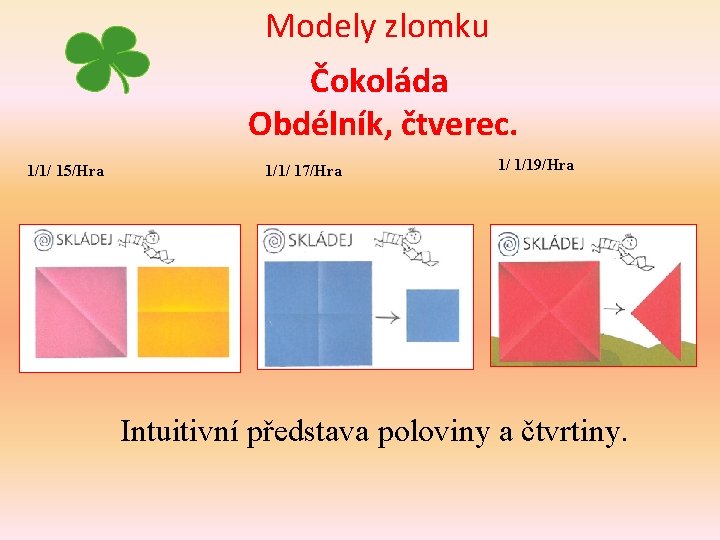 Modely zlomku

Čokoláda
Obdélník, čtverec.

1/1/ 15/Hra

1/1/ 17/Hra

1/ 1/19/Hra

SKLÁDEJ

SKLÁDEJ

SKLÁDEJ

Intuitivní představa poloviny a čtvrtiny.